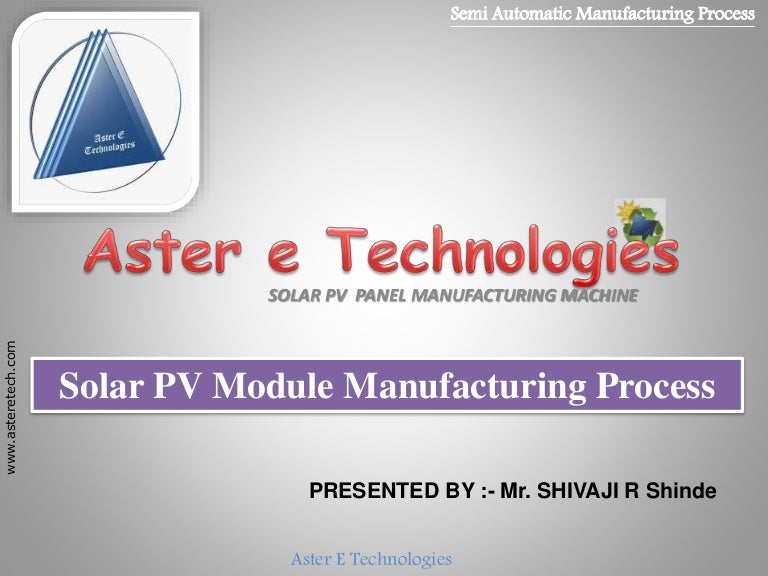 Semi Automatic Manufacturing Process

Aster E Technologies

Aster e Technologies

SOLAR PV PANEL MANUFACTURING MACHINE

www.asteretech.com

Solar PV Module Manufacturing Process

PRESENTED BY :- Mr. SHIVAJI R Shinde

Aster E Technologies